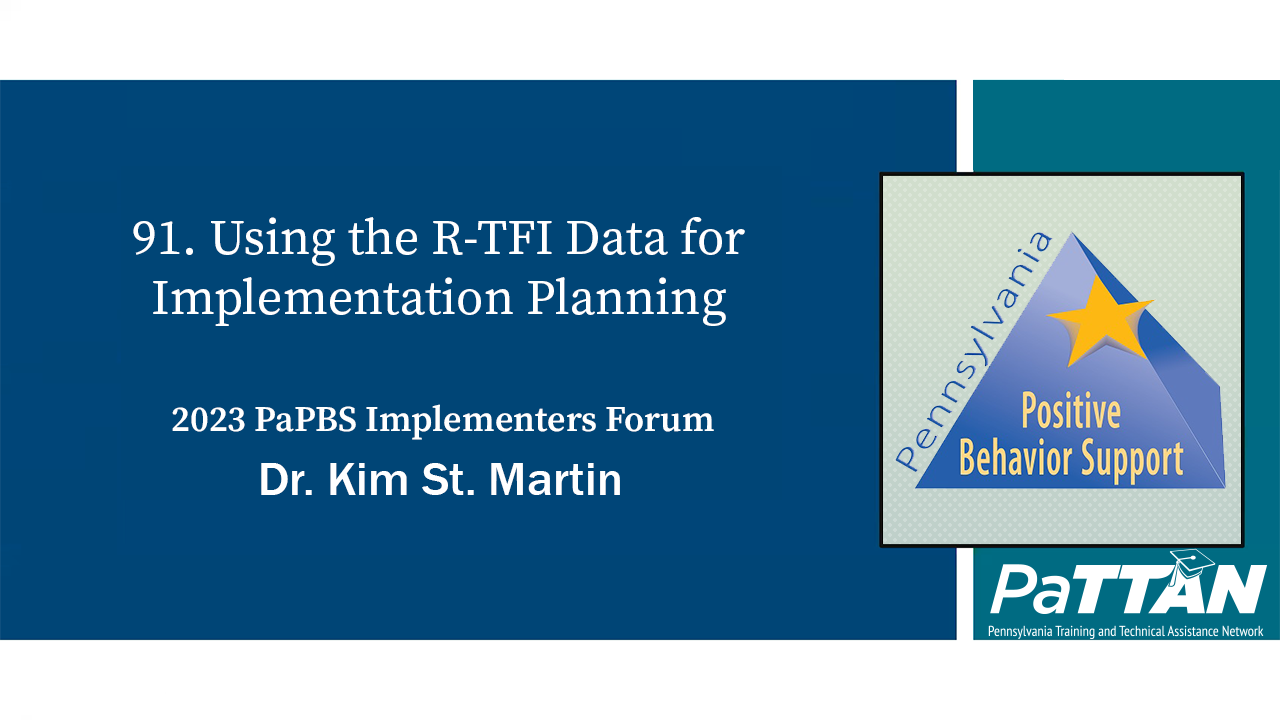 91. Using the R-TFI Data for Implementation Planning

2023 PaPBS Implementers Forum

Dr. Kim St. Martin

Pennsylvania

Positive Behavior Support

PaTTAN

Pennsylvania Training and Technical Assistance Network